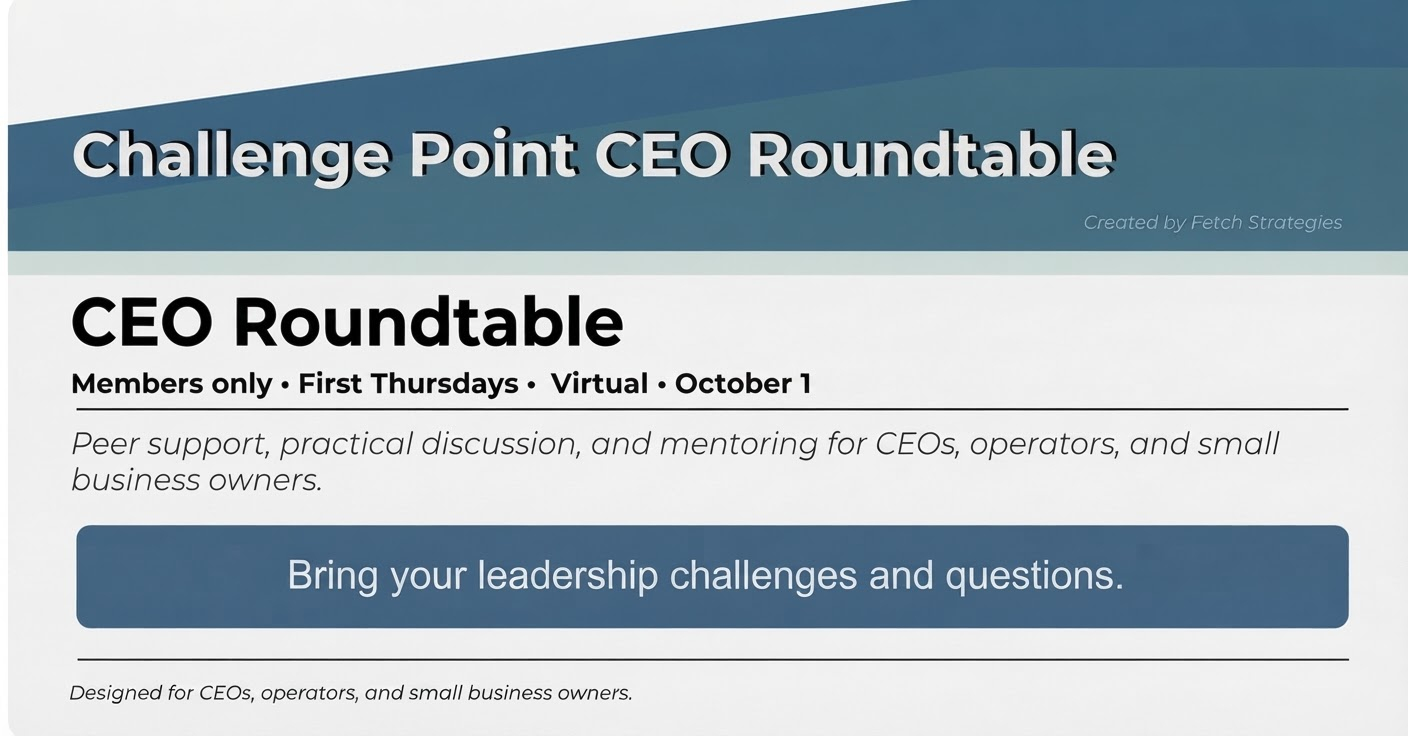 Challenge Point CEO Roundtable

Created by Fetch Strategies

CEO Roundtable

Members only • First Thursdays • Virtual • October 1

Peer support, practical discussion, and mentoring for CEOs, operators, and small business owners.

Bring your leadership challenges and questions.

Designed for CEOs, operators, and small business owners.